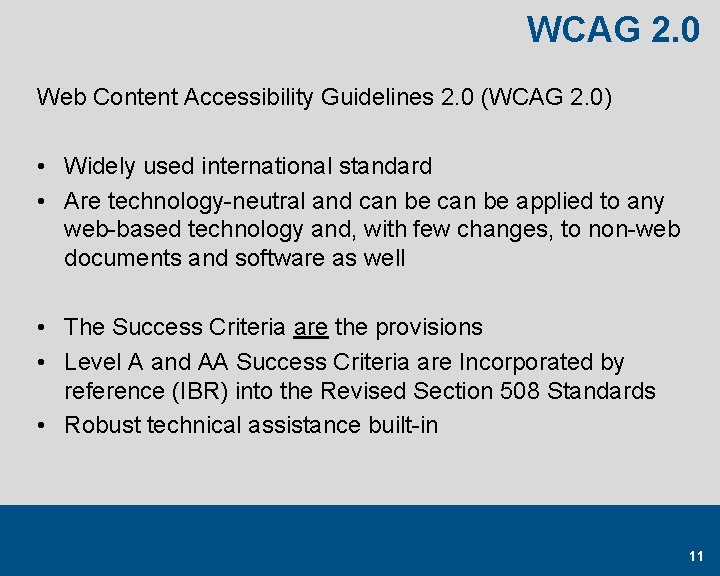 WCAG 2.0

Web Content Accessibility Guidelines 2.0 (WCAG 2.0)

• Widely used international standard
• Are technology-neutral and can be can be applied to any web-based technology and, with few changes, to non-web documents and software as well

• The Success Criteria are the provisions
• Level A and AA Success Criteria are Incorporated by reference (IBR) into the Revised Section 508 Standards
• Robust technical assistance built-in

11